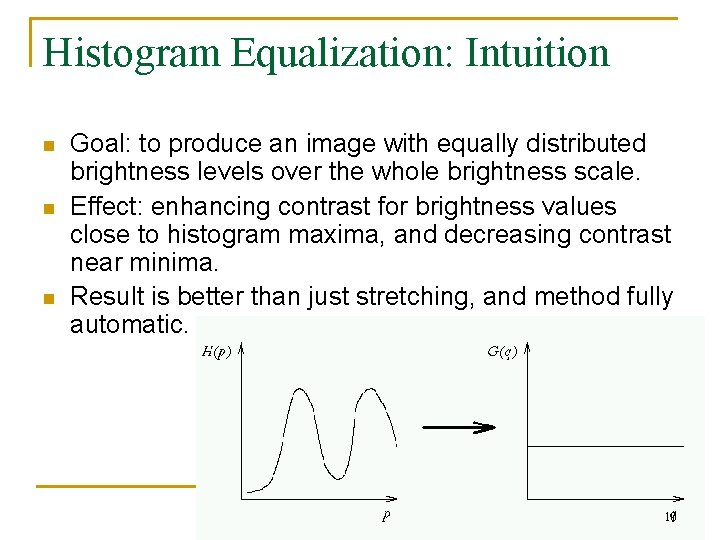 Histogram Equalization: Intuition

Goal: to produce an image with equally distributed brightness levels over the whole brightness scale.

Effect: enhancing contrast for brightness values close to histogram maxima, and decreasing contrast near minima.

Result is better than just stretching, and method fully automatic.

$H(p)$

$p$

$G(q)$

$q$

10